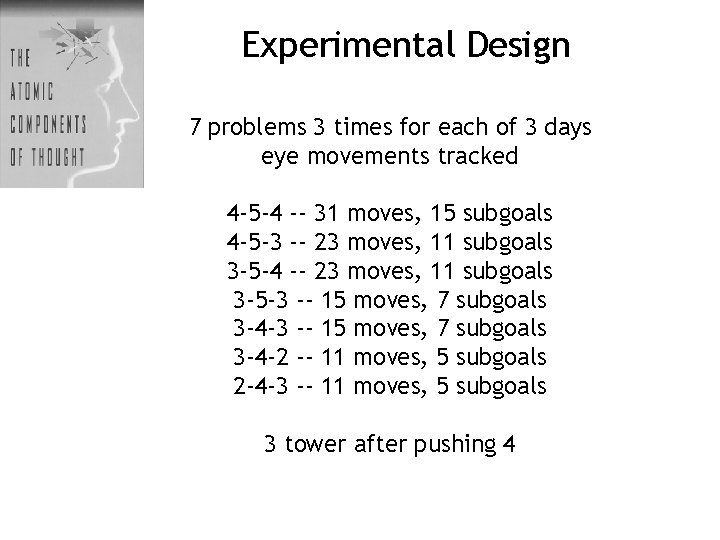 THE ATOMIC COMPONENTS OF THOUGHT

Experimental Design

7 problems 3 times for each of 3 days
eye movements tracked

4-5-4 -- 31 moves, 15 subgoals
4-5-3 -- 23 moves, 11 subgoals
3-5-4 -- 23 moves, 11 subgoals
3-5-3 -- 15 moves, 7 subgoals
3-4-3 -- 15 moves, 7 subgoals
3-4-2 -- 11 moves, 5 subgoals
2-4-3 -- 11 moves, 5 subgoals

3 tower after pushing 4